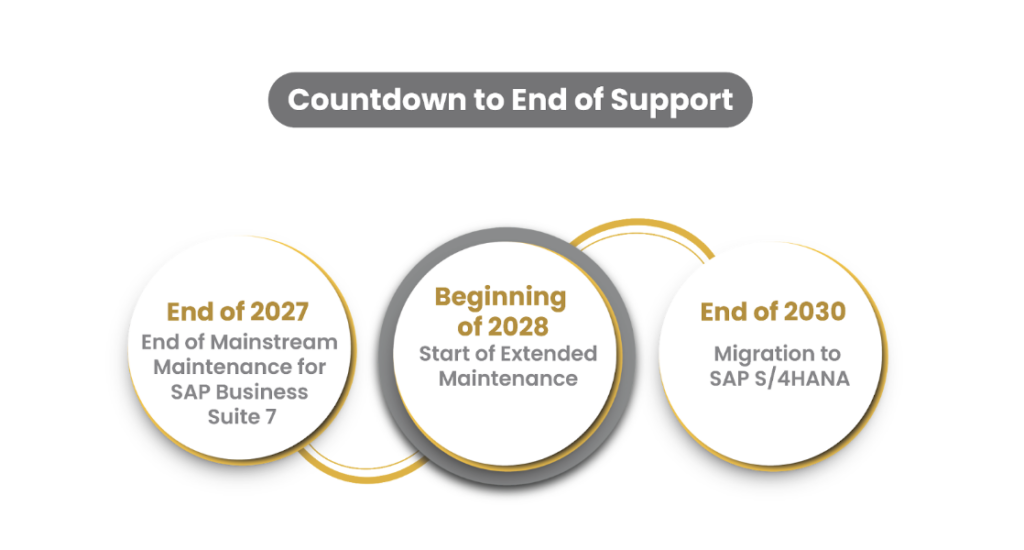 Countdown to End of Support

End of 2027
End of Mainstream Maintenance for SAP Business Suite 7

Beginning of 2028
Start of Extended Maintenance

End of 2030
Migration to SAP S/4HANA